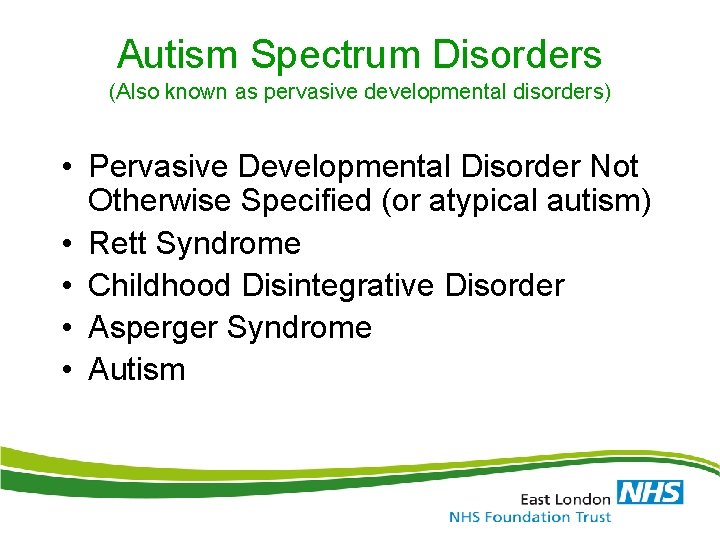 Autism Spectrum Disorders
(Also known as pervasive developmental disorders)

• Pervasive Developmental Disorder Not Otherwise Specified (or atypical autism)
• Rett Syndrome
• Childhood Disintegrative Disorder
• Asperger Syndrome
• Autism

East London NHS
NHS Foundation Trust